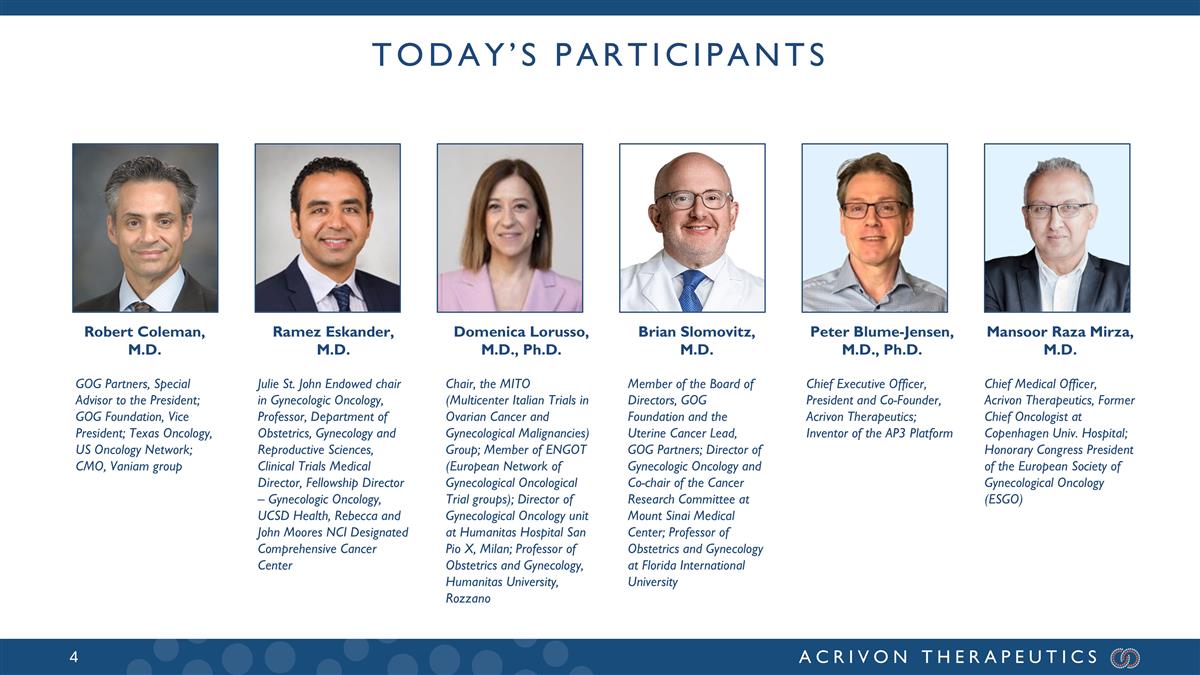 TODAY'S PARTICIPANTS

Robert Coleman, M.D.

GOG Partners, Special Advisor to the President; GOG Foundation, Vice President; Texas Oncology, US Oncology Network; CMO, Vaniam group

Ramez Eskander, M.D.

Julie St. John Endowed chair in Gynecologic Oncology, Professor, Department of Obstetrics, Gynecology and Reproductive Sciences, Clinical Trials Medical Director, Fellowship Director – Gynecologic Oncology, UCSD Health, Rebecca and John Moores NCI Designated Comprehensive Cancer Center

Domenica Lorusso, M.D., Ph.D.

Chair, the MITO (Multicenter Italian Trials in Ovarian Cancer and Gynecological Malignancies) Group; Member of ENGOT (European Network of Gynecological Oncological Trial groups); Director of Gynecological Oncology unit at Humanitas Hospital San Pio X, Milan; Professor of Obstetrics and Gynecology, Humanitas University, Rozzano

Brian Slomovitz, M.D.

Member of the Board of Directors, GOG Foundation and the Uterine Cancer Lead, GOG Partners; Director of Gynecologic Oncology and Co-chair of the Cancer Research Committee at Mount Sinai Medical Center; Professor of Obstetrics and Gynecology at Florida International University

Peter Blume-Jensen, M.D., Ph.D.

Chief Executive Officer, President and Co-Founder, Acrivon Therapeutics; Inventor of the AP3 Platform

Mansoor Raza Mirza, M.D.

Chief Medical Officer, Acrivon Therapeutics, Former Chief Oncologist at Copenhagen Univ. Hospital; Honorary Congress President of the European Society of Gynecological Oncology (ESGO)

4

ACRIVON THERAPEUTICS